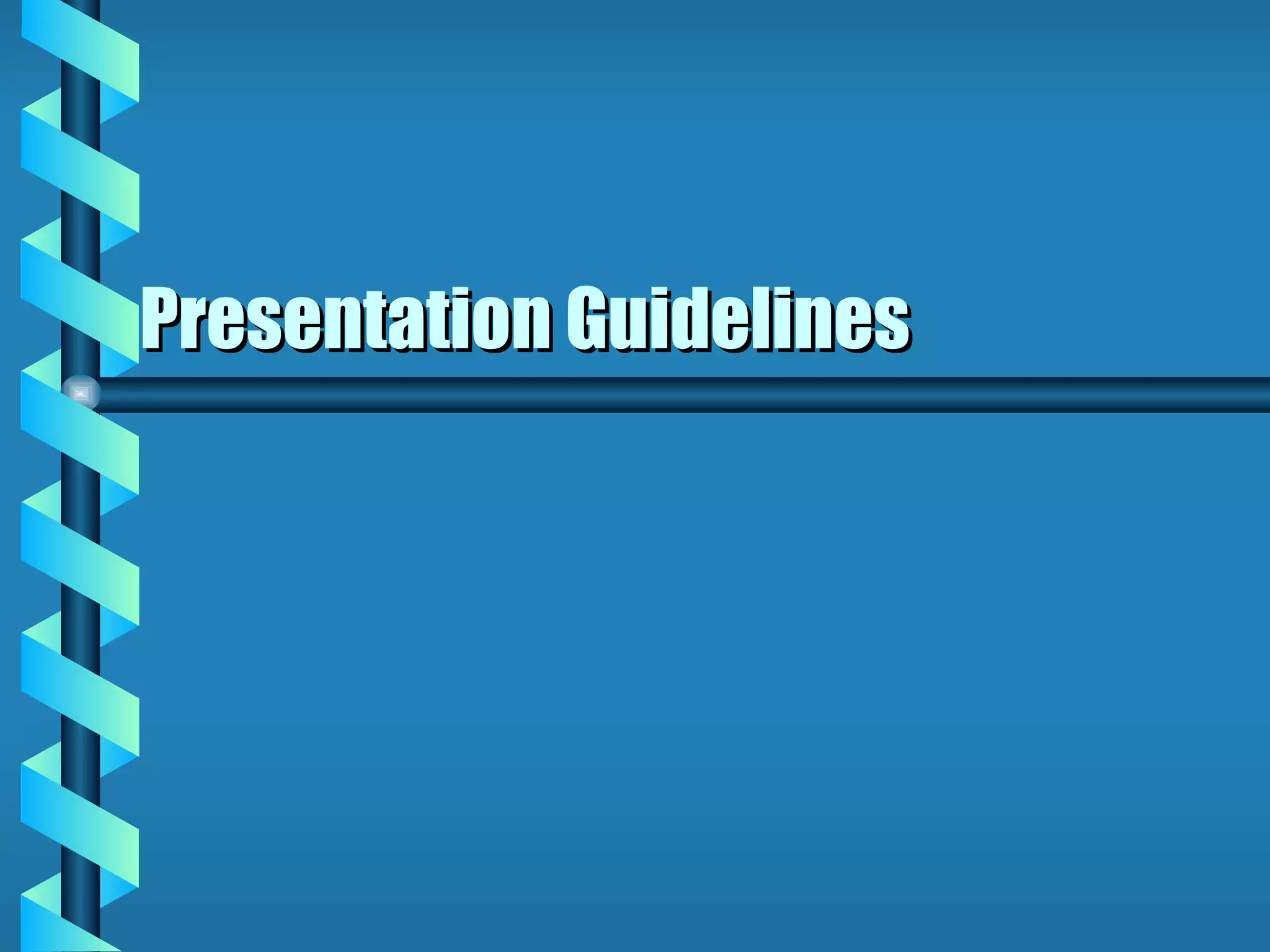 Presentation Guidelines